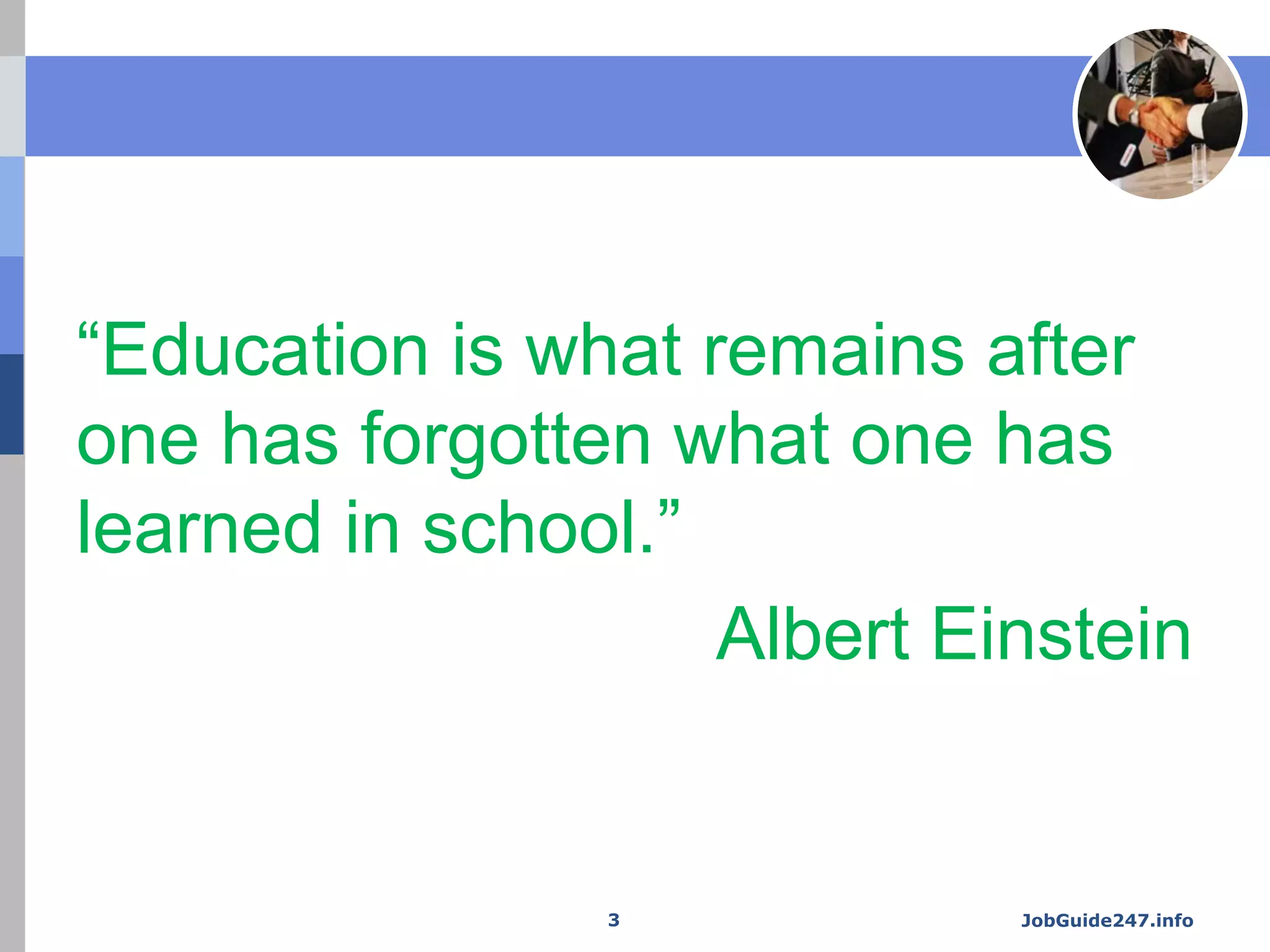 “Education is what remains after one has forgotten what one has learned in school.”

Albert Einstein

3

JobGuide247.info